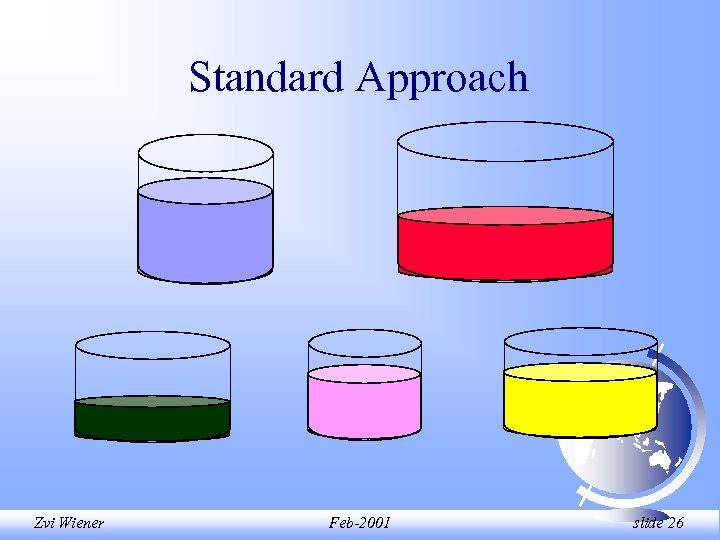 Standard Approach

Zvi Wiener

Feb-2001

slide 26